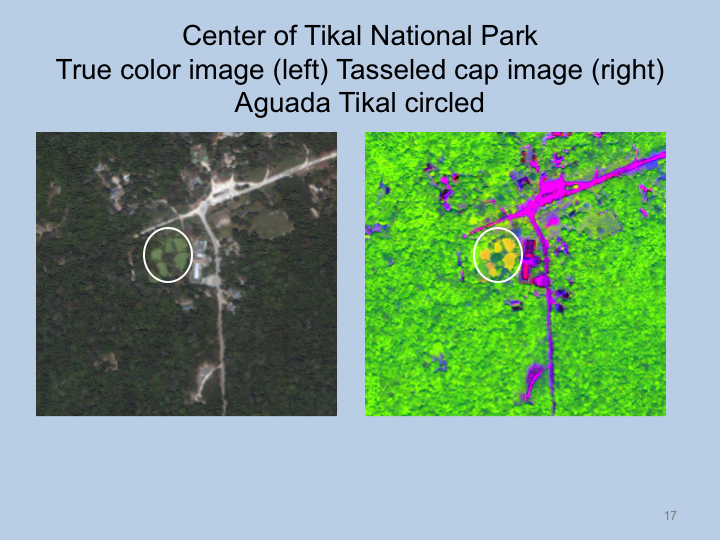 Center of Tikal National Park
True color image (left) Tasseled cap image (right)
Aguada Tikal circled

17